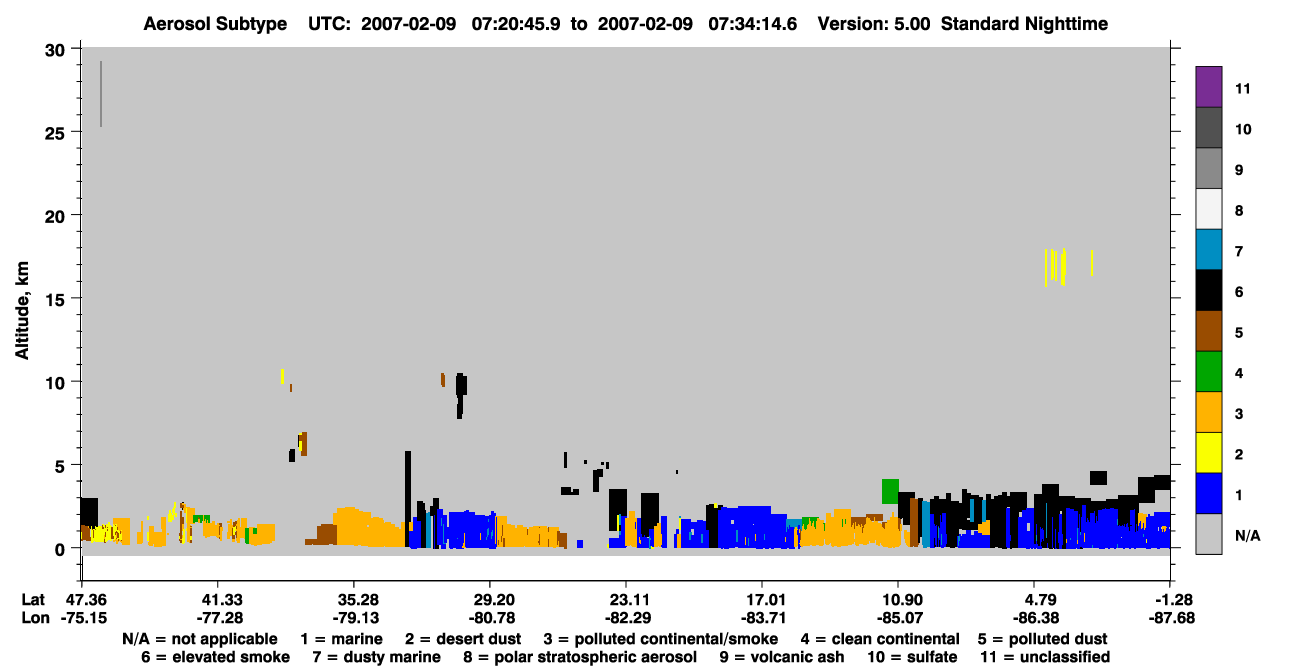 Aerosol Subtype UTC: 2007-02-09 07:20:45.9 to 2007-02-09 07:34:14.6 Version: 5.00 Standard Nighttime

Altitude, km

30
25
20
15
10
5
0

11
10
9
8
7
6
5
4
3
2
1
N/A

| Lat | 47.36 | 41.33 | 35.28 | 29.20 | 23.11 | 17.01 | 10.90 | 4.79 | -1.28 |
|---|---|---|---|---|---|---|---|---|---|
| Lon | -75.15 | -77.28 | -79.13 | -80.78 | -82.29 | -83.71 | -85.07 | -86.38 | -87.68 |

N/A = not applicable 1 = marine 2 = desert dust 3 = polluted continental/smoke 4 = clean continental 5 = polluted dust
6 = elevated smoke 7 = dusty marine 8 = polar stratospheric aerosol 9 = volcanic ash 10 = sulfate 11 = unclassified